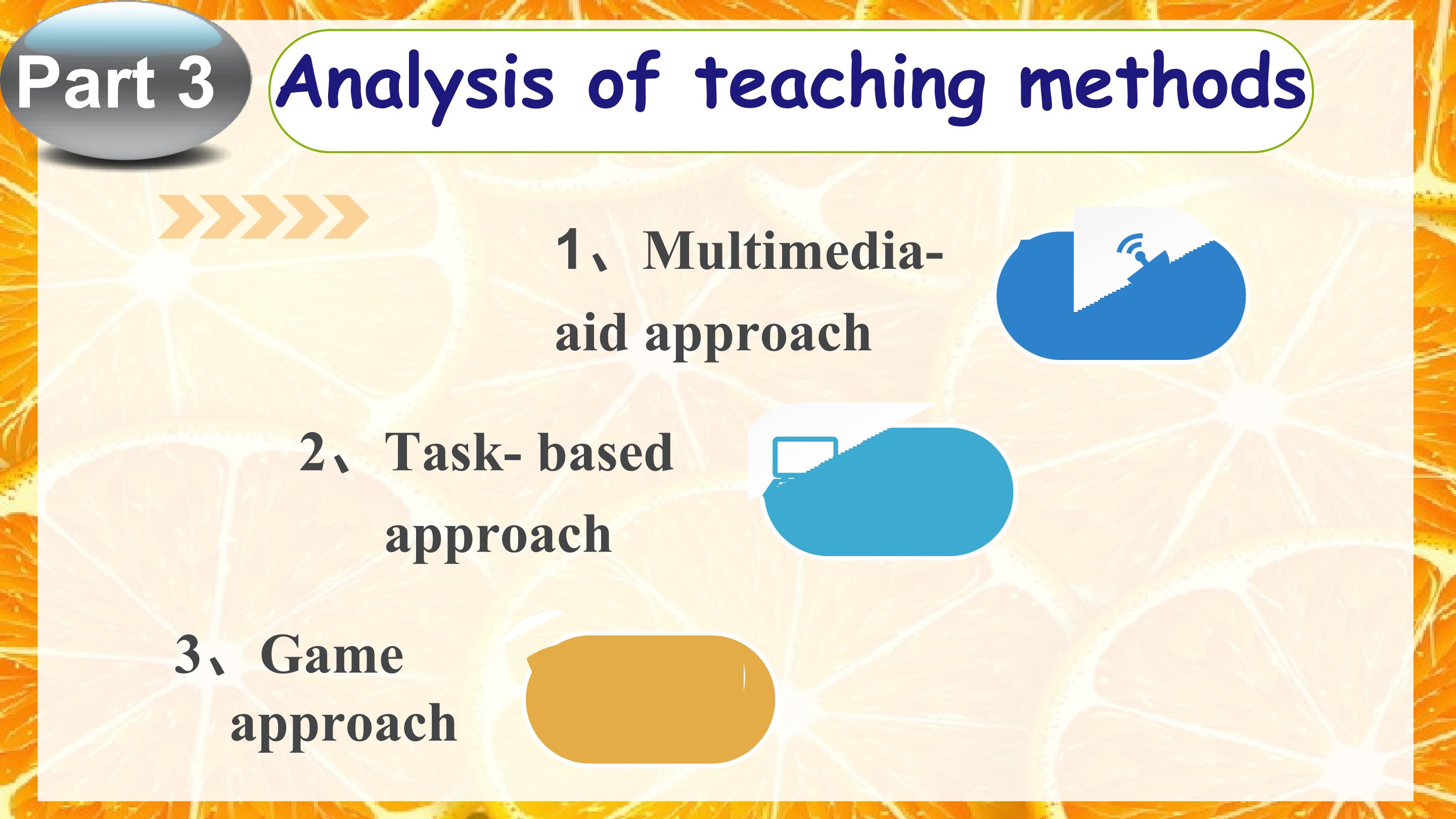 Part 3

Analysis of teaching methods

1、Multimedia-aid approach

2、Task- based approach

3、Game approach